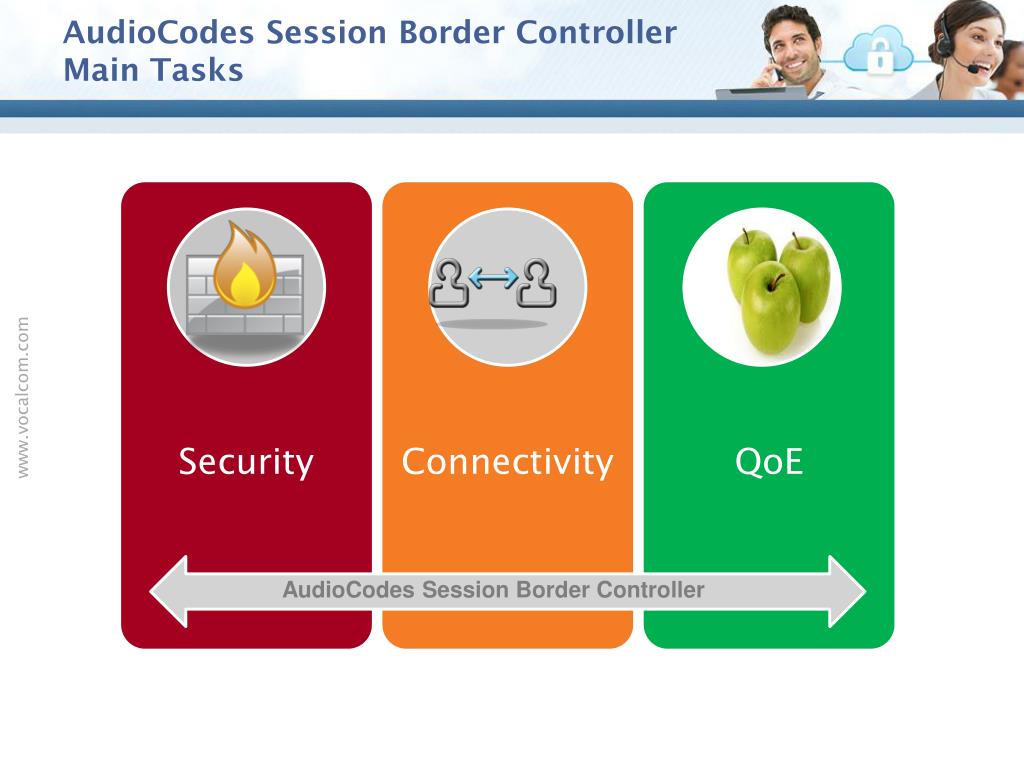 AudioCodes Session Border Controller
Main Tasks

www.vocalcom.com

Security

Connectivity

QoE

AudioCodes Session Border Controller